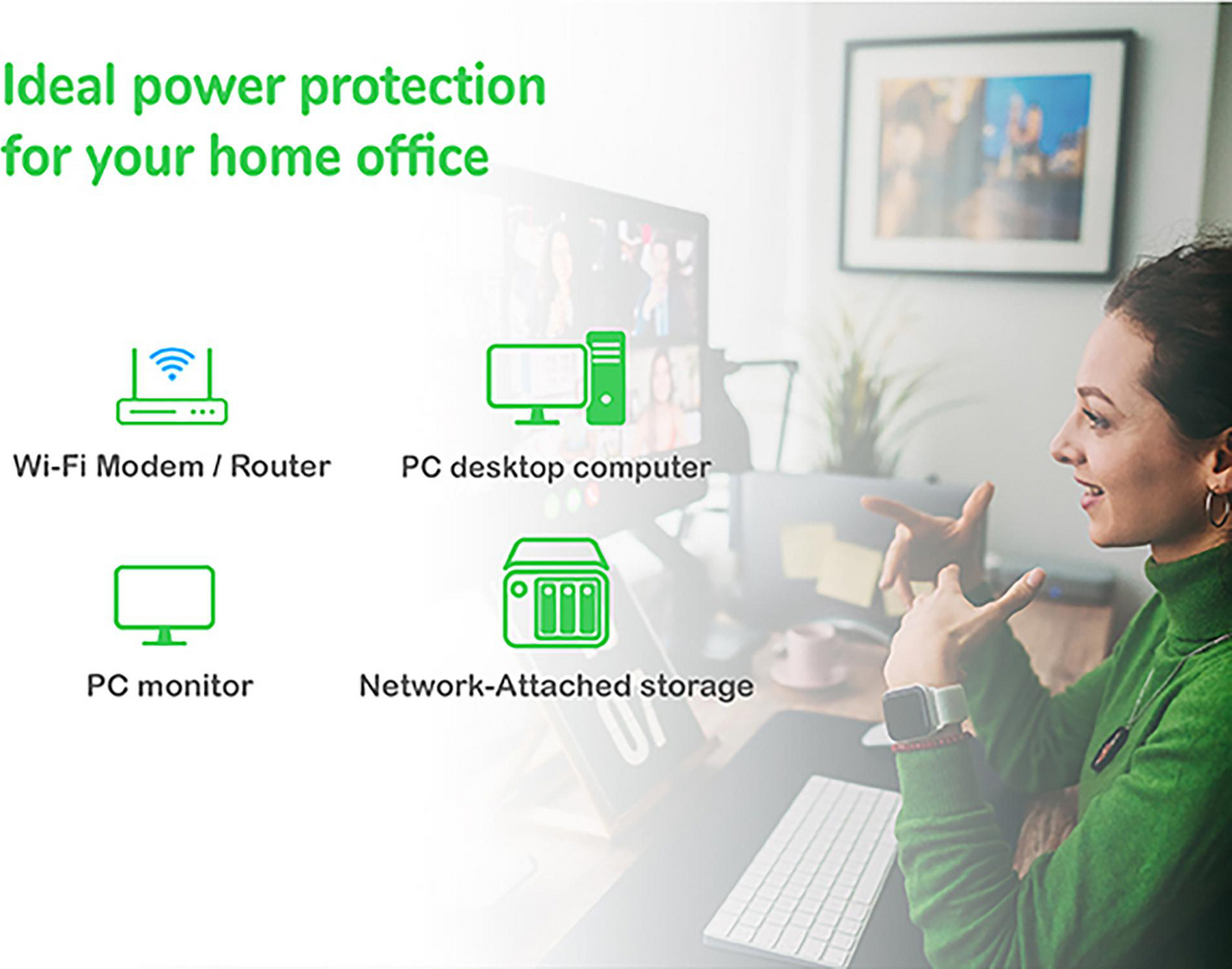 Ideal power protection for your home office

Wi-Fi Modem / Router

PC desktop computer

PC monitor

Network-Attached storage